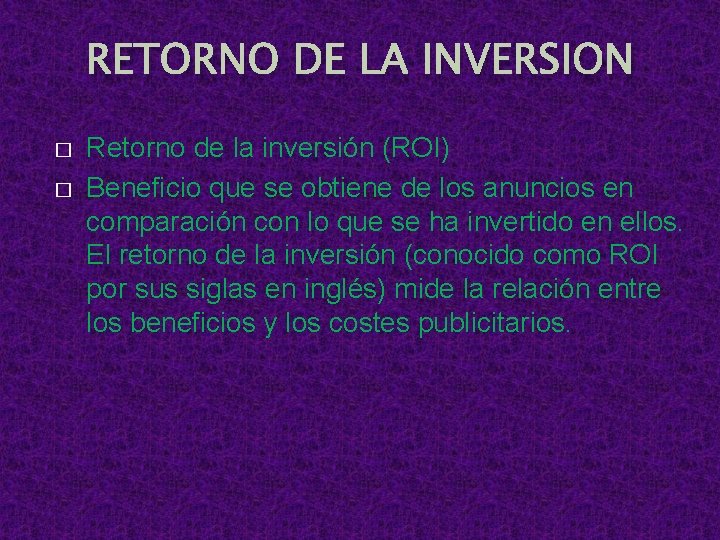 RETORNO DE LA INVERSION

Retorno de la inversión (ROI)

Beneficio que se obtiene de los anuncios en comparación con lo que se ha invertido en ellos. El retorno de la inversión (conocido como ROI por sus siglas en inglés) mide la relación entre los beneficios y los costes publicitarios.